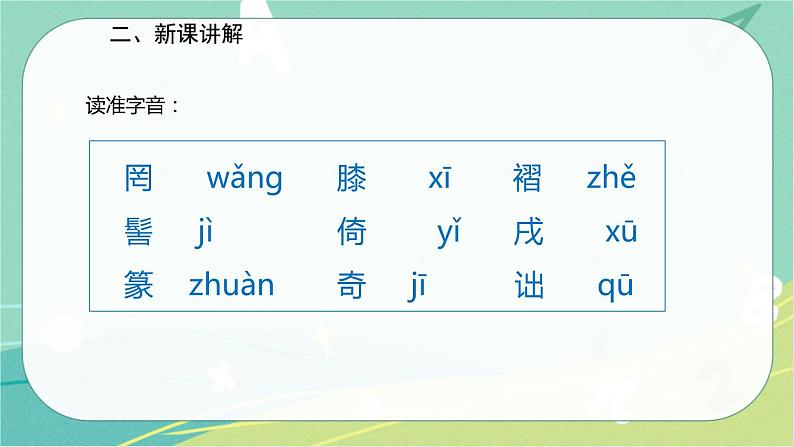 二、新课讲解

读准字音：

| 罔 | wǎng | 膝 | xī | 褶 | zhě |
|---|---|---|---|---|---|
| 髻 | jì | 倚 | yǐ | 戌 | xū |
| 篆 | zhuàn | 奇 | jī | 诎 | qū |